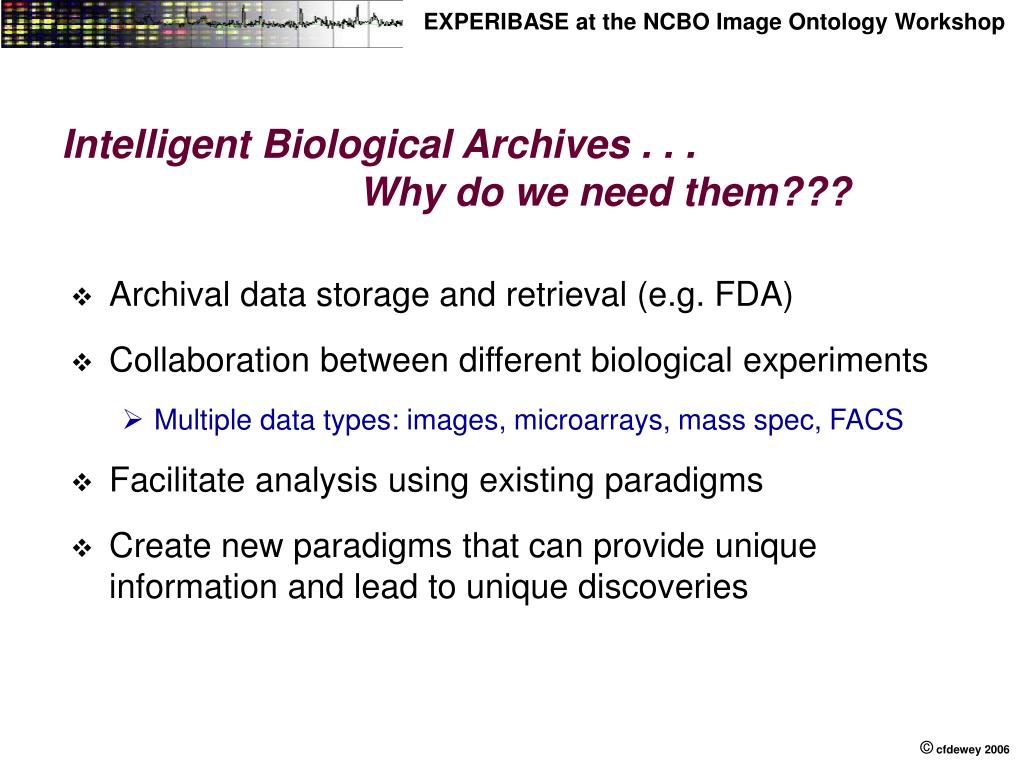 EXPERIBASE at the NCBO Image Ontology Workshop

Intelligent Biological Archives . . .
Why do we need them???

❖ Archival data storage and retrieval (e.g. FDA)

❖ Collaboration between different biological experiments

➢ Multiple data types: images, microarrays, mass spec, FACS

❖ Facilitate analysis using existing paradigms

❖ Create new paradigms that can provide unique information and lead to unique discoveries

© cfdewey 2006